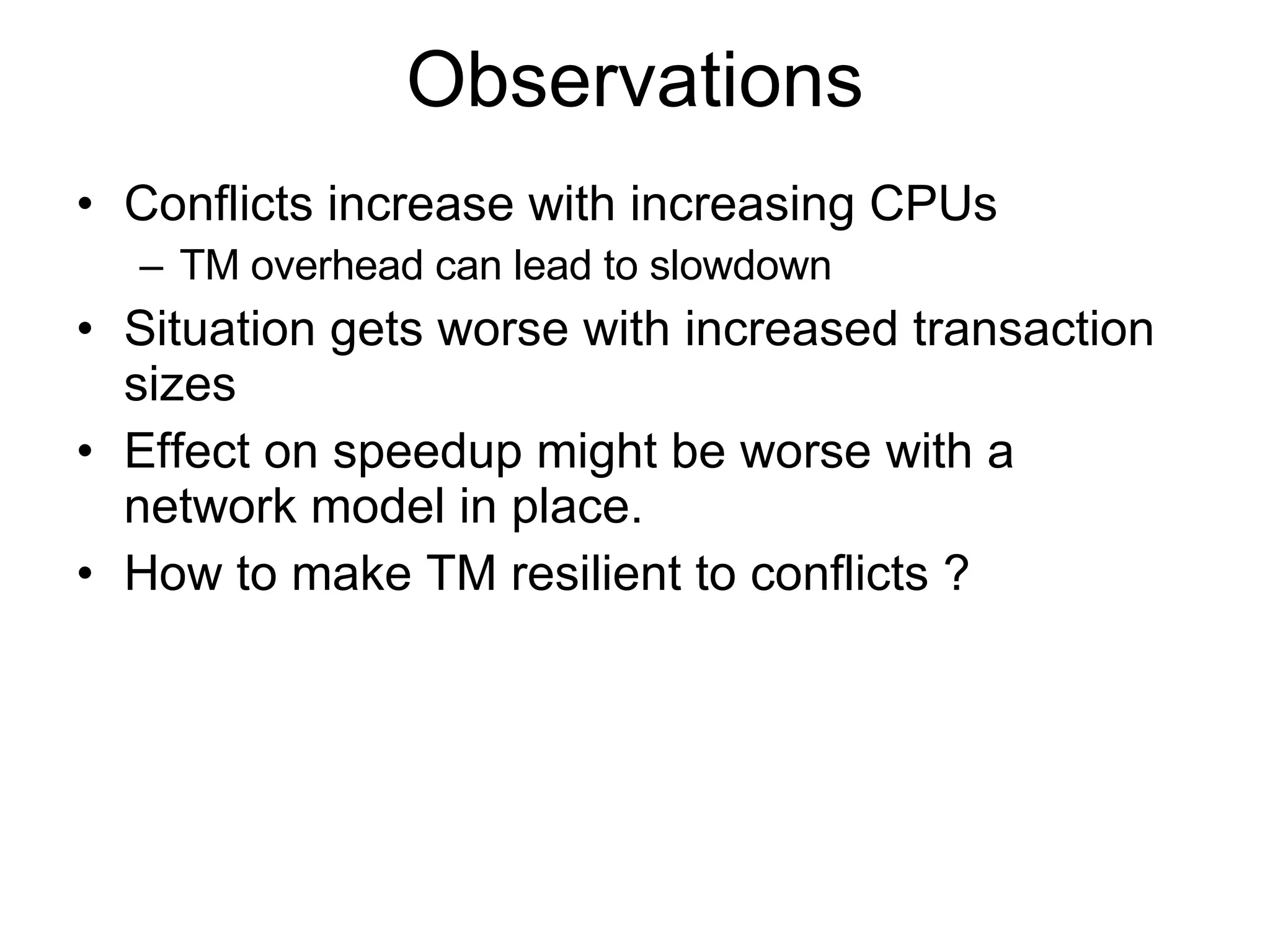 Observations

• Conflicts increase with increasing CPUs
  – TM overhead can lead to slowdown
• Situation gets worse with increased transaction sizes
• Effect on speedup might be worse with a network model in place.
• How to make TM resilient to conflicts ?